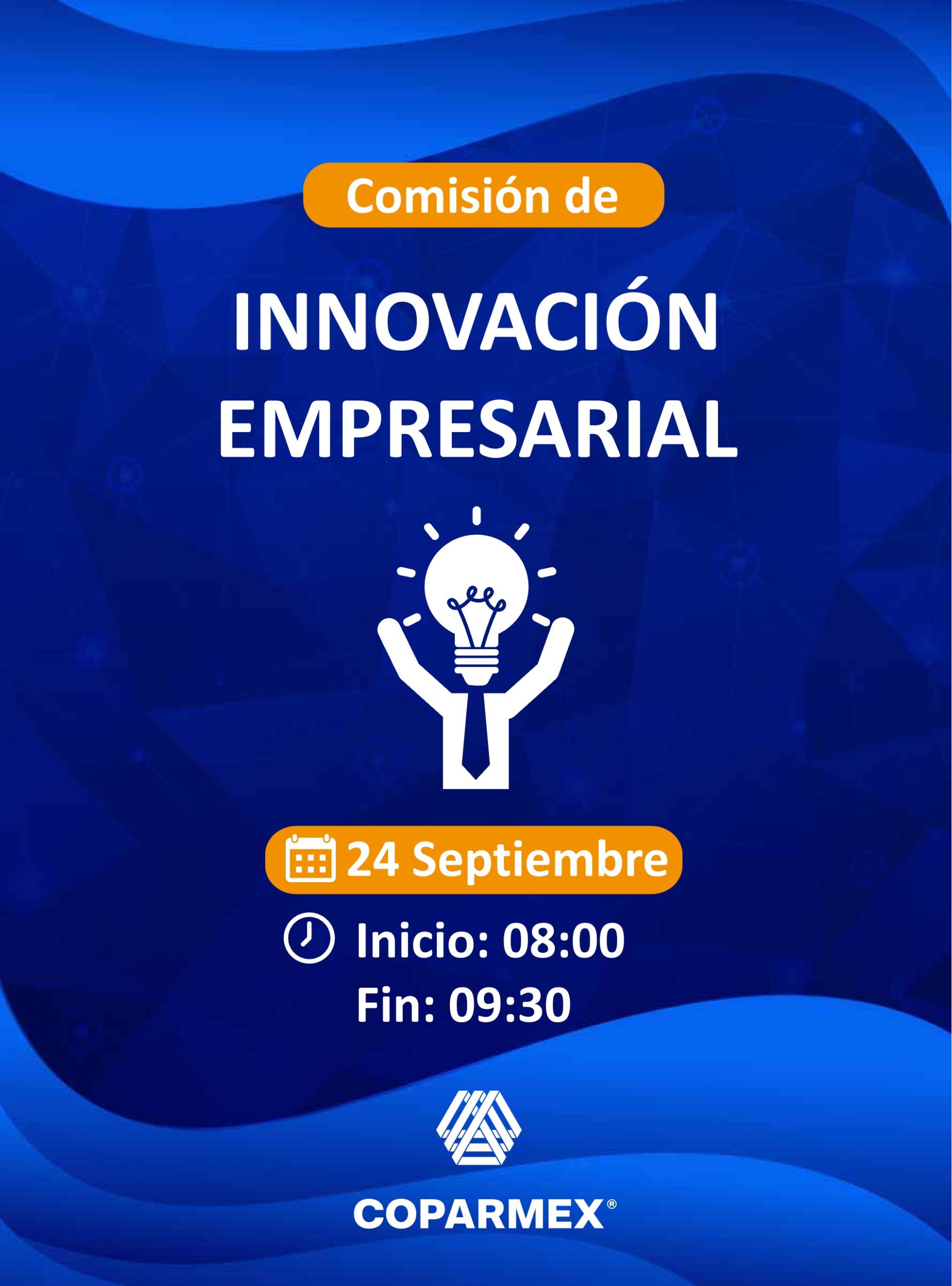 Comisión de

INNOVACIÓN EMPRESARIAL

24 Septiembre

Inicio: 08:00
Fin: 09:30

COPARMEX®